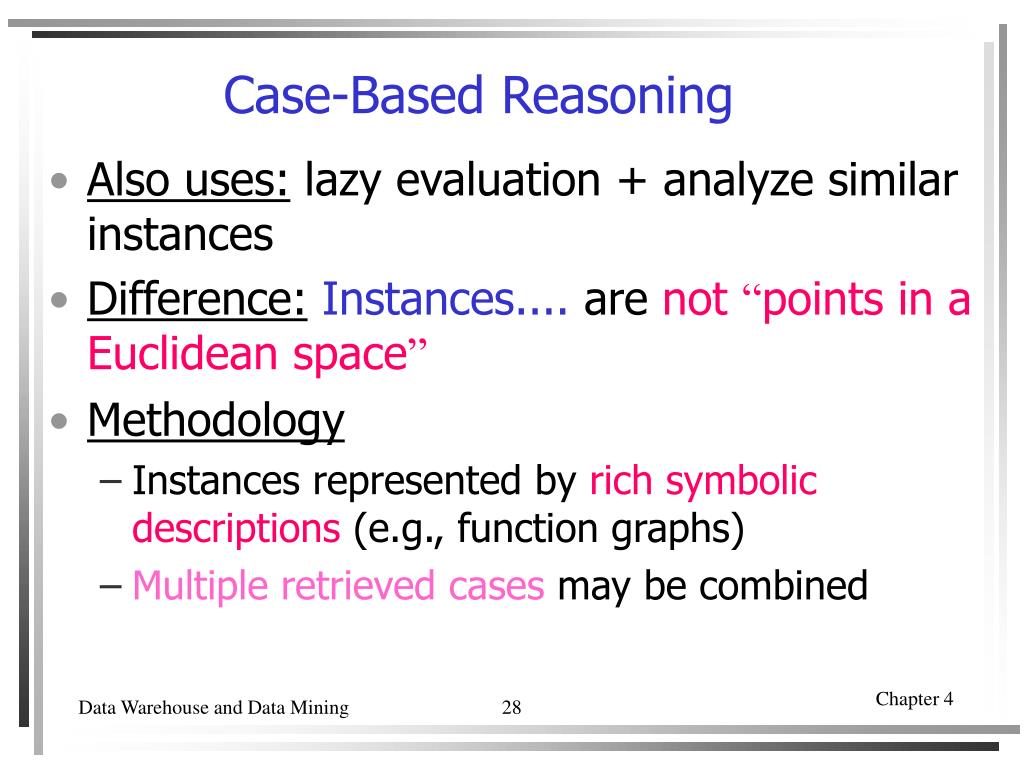 Case-Based Reasoning

• Also uses: lazy evaluation + analyze similar instances
• Difference: Instances.... are not “points in a Euclidean space”
• Methodology
– Instances represented by rich symbolic descriptions (e.g., function graphs)
– Multiple retrieved cases may be combined

Data Warehouse and Data Mining 28 Chapter 4